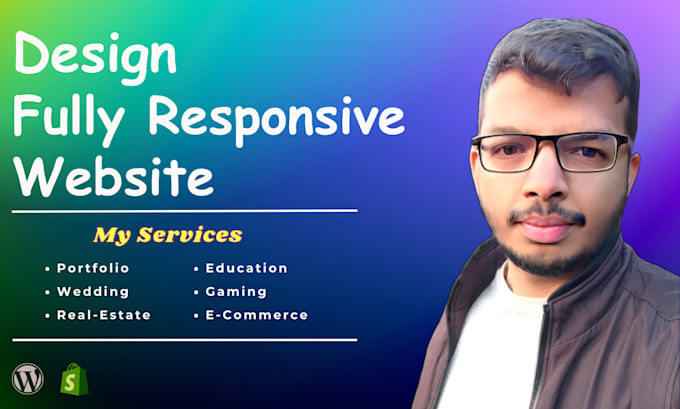 Design
Fully Responsive
Website

My Services

• Portfolio
• Wedding
• Real-Estate

• Education
• Gaming
• E-Commerce